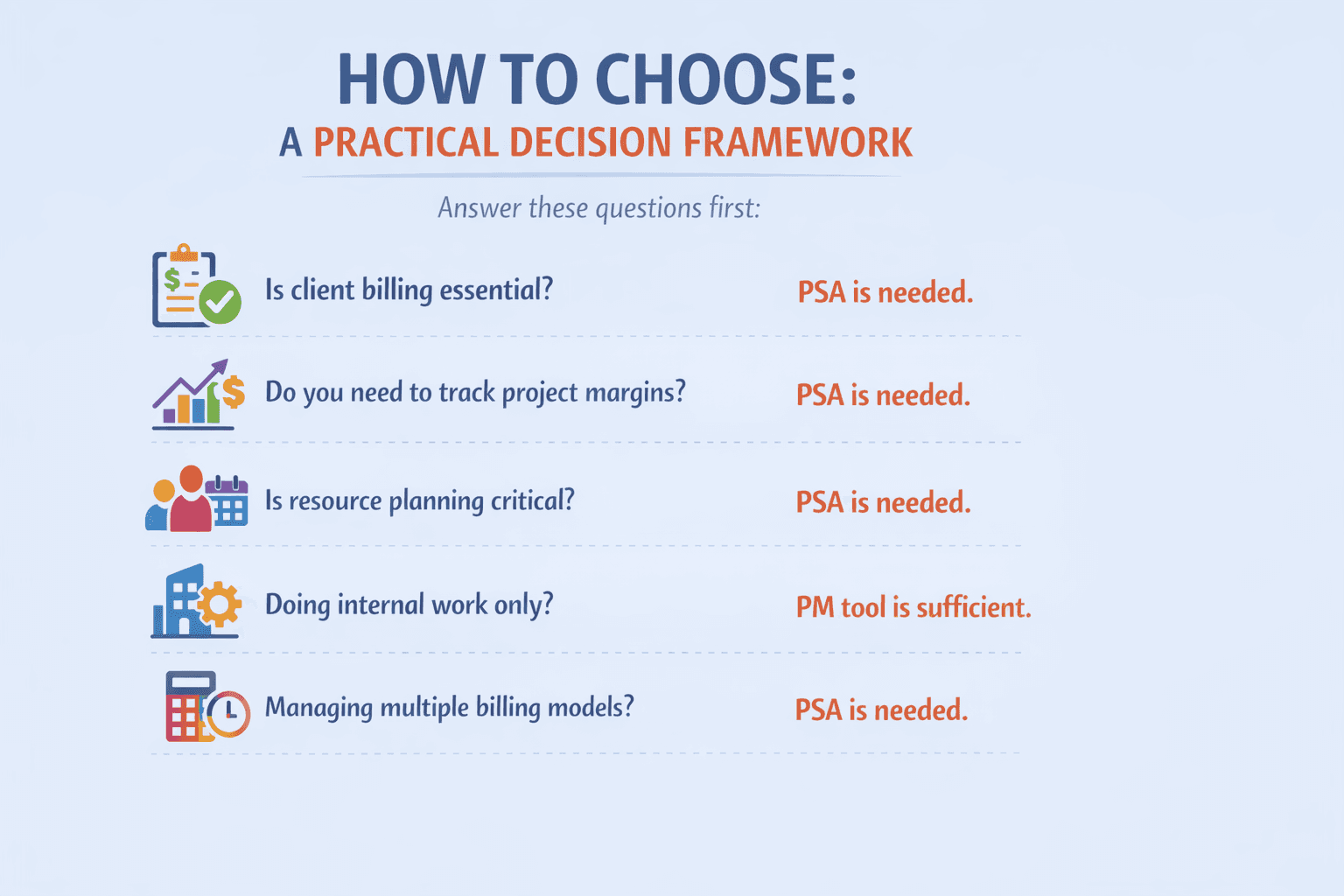 HOW TO CHOOSE:
A PRACTICAL DECISION FRAMEWORK

Answer these questions first:

Is client billing essential? PSA is needed.

Do you need to track project margins? PSA is needed.

Is resource planning critical? PSA is needed.

Doing internal work only? PM tool is sufficient.

Managing multiple billing models? PSA is needed.